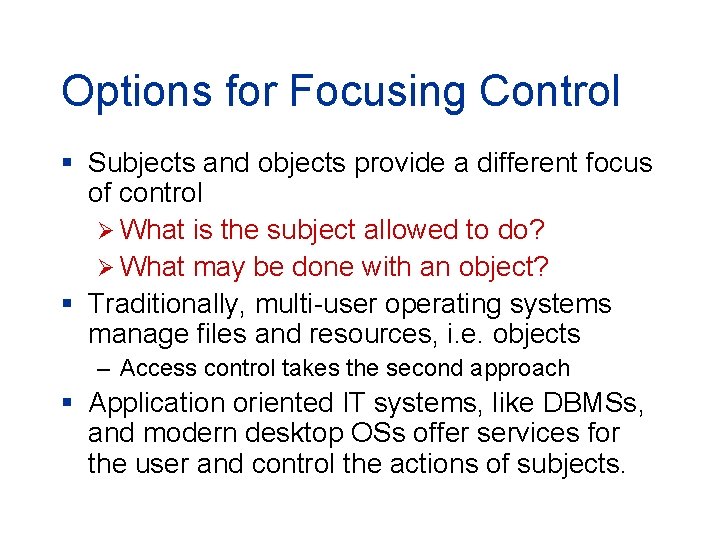 Options for Focusing Control

▪ Subjects and objects provide a different focus of control

➢ What is the subject allowed to do?

➢ What may be done with an object?

▪ Traditionally, multi-user operating systems manage files and resources, i.e. objects

– Access control takes the second approach

▪ Application oriented IT systems, like DBMSs, and modern desktop OSs offer services for the user and control the actions of subjects.